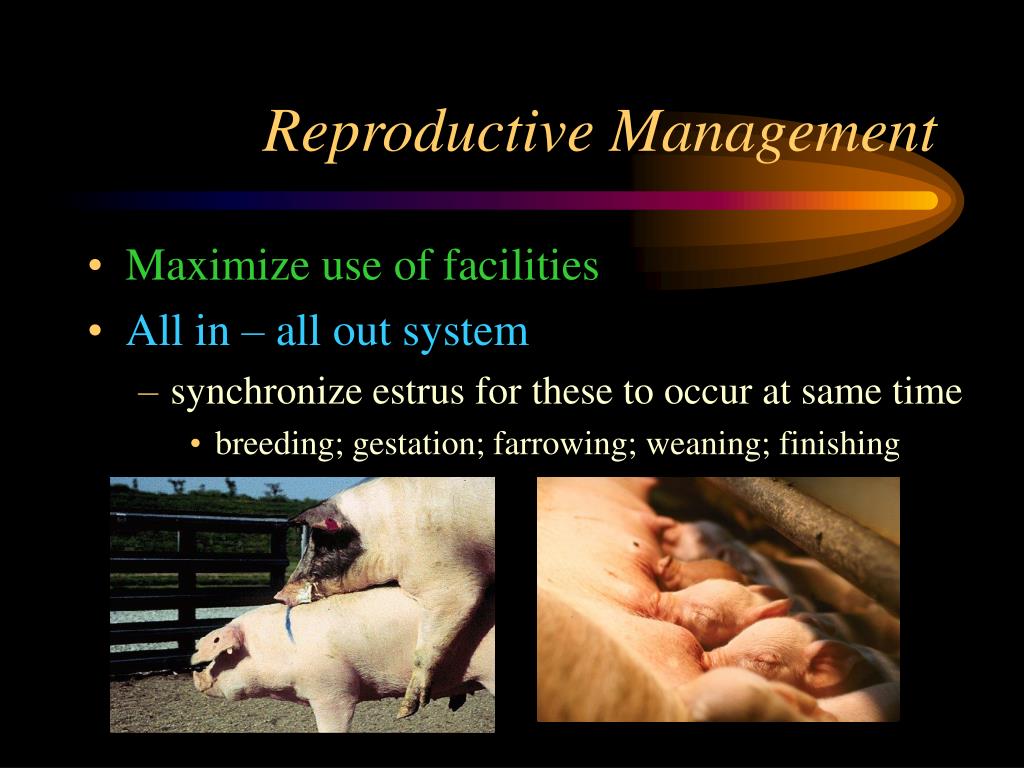 Reproductive Management

• Maximize use of facilities
• All in – all out system
 – synchronize estrus for these to occur at same time
  • breeding; gestation; farrowing; weaning; finishing